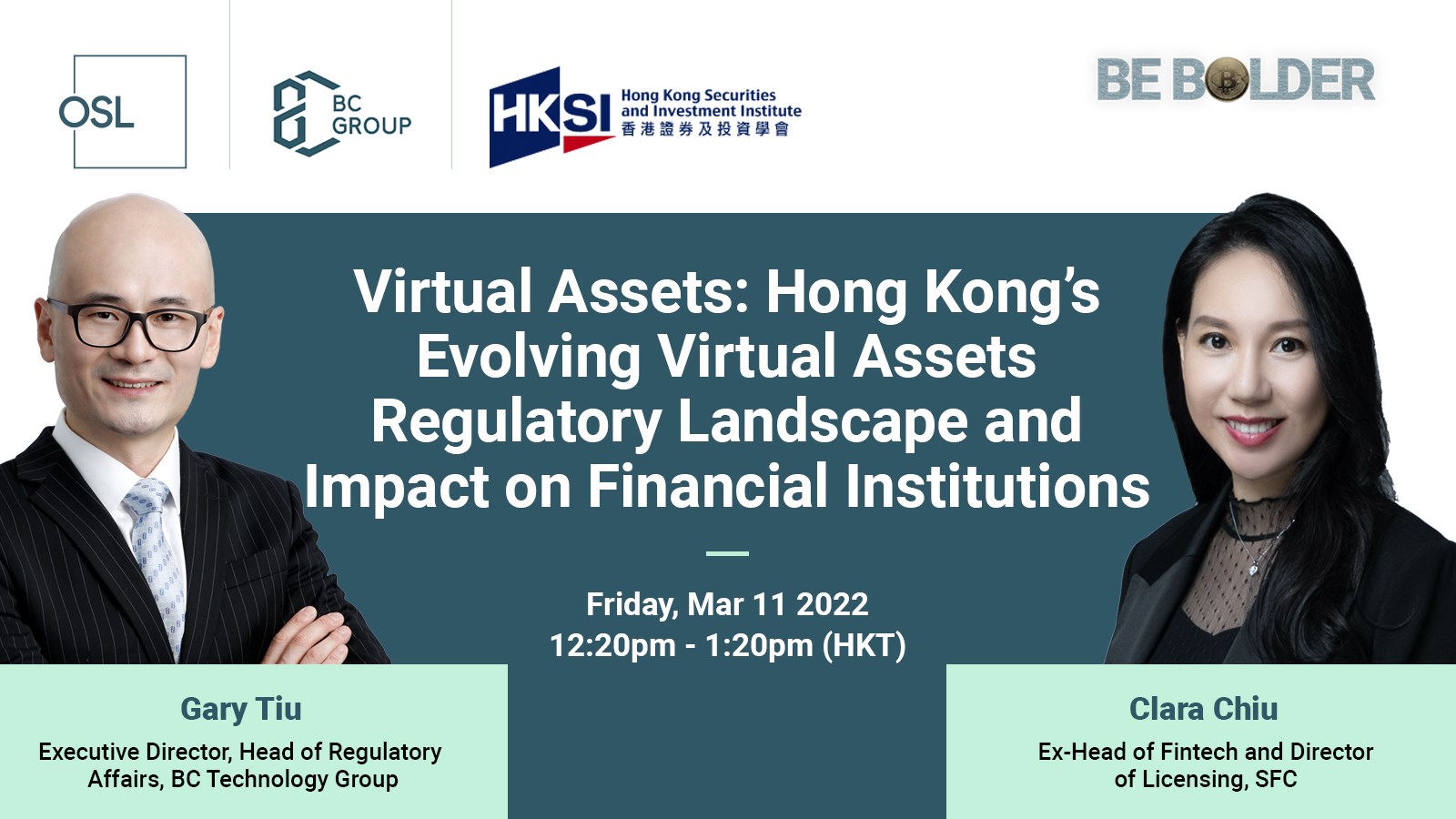 OSL

BC GROUP

HKSI Hong Kong Securities and Investment Institute 香港證券及投資學會

BE BOLDER

Virtual Assets: Hong Kong's Evolving Virtual Assets Regulatory Landscape and Impact on Financial Institutions

Friday, Mar 11 2022
12:20pm - 1:20pm (HKT)

Gary Tiu
Executive Director, Head of Regulatory Affairs, BC Technology Group

Clara Chiu
Ex-Head of Fintech and Director of Licensing, SFC